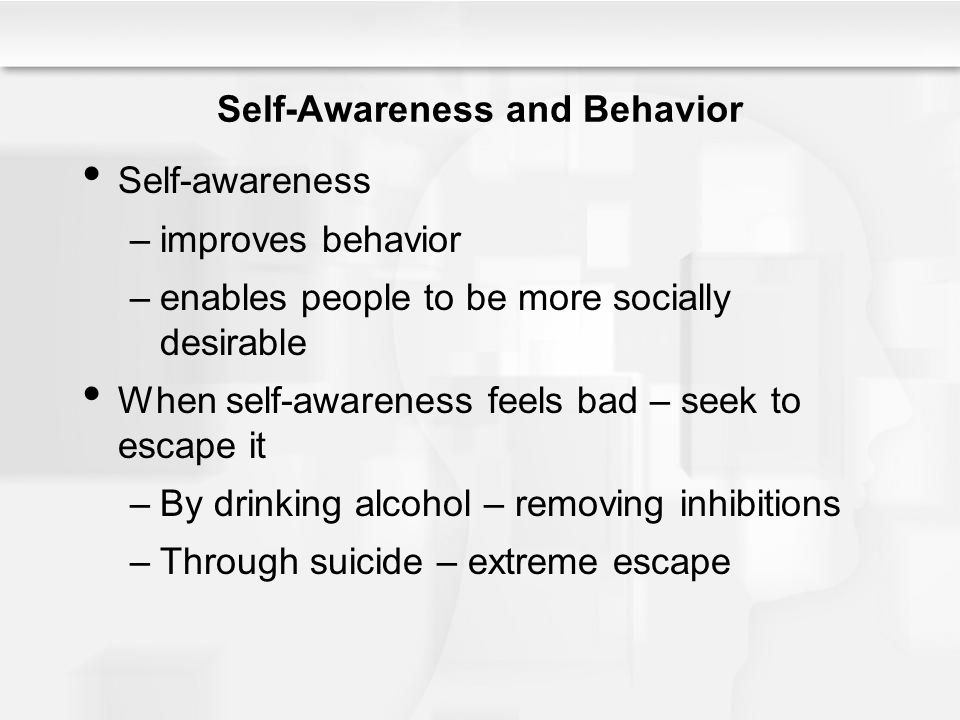 Self-Awareness and Behavior

• Self-awareness
– improves behavior
– enables people to be more socially desirable

• When self-awareness feels bad – seek to escape it
– By drinking alcohol – removing inhibitions
– Through suicide – extreme escape